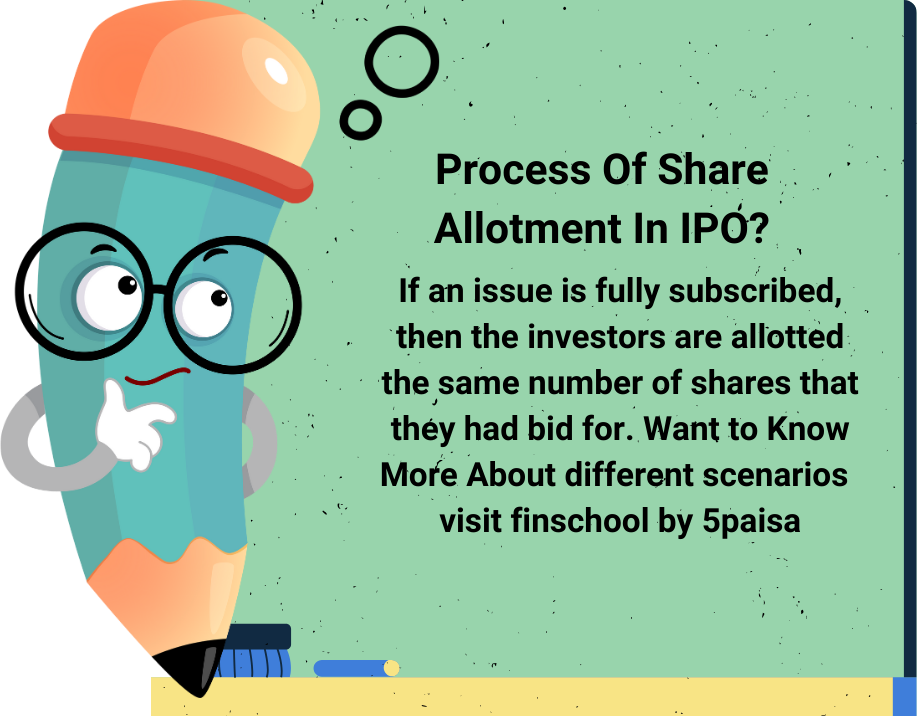 Process Of Share Allotment In IPO?

If an issue is fully subscribed, then the investors are allotted the same number of shares that they had bid for. Want to Know More About different scenarios visit finschool by 5paisa